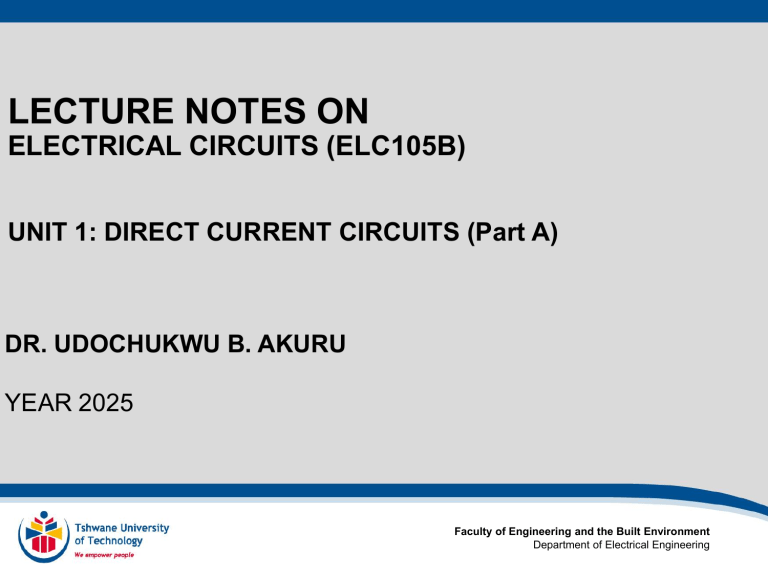 LECTURE NOTES ON
ELECTRICAL CIRCUITS (ELC105B)

UNIT 1: DIRECT CURRENT CIRCUITS (Part A)

DR. UDOCHUKWU B. AKURU

YEAR 2025

Tshwane University of Technology
We empower people

Faculty of Engineering and the Built Environment
Department of Electrical Engineering